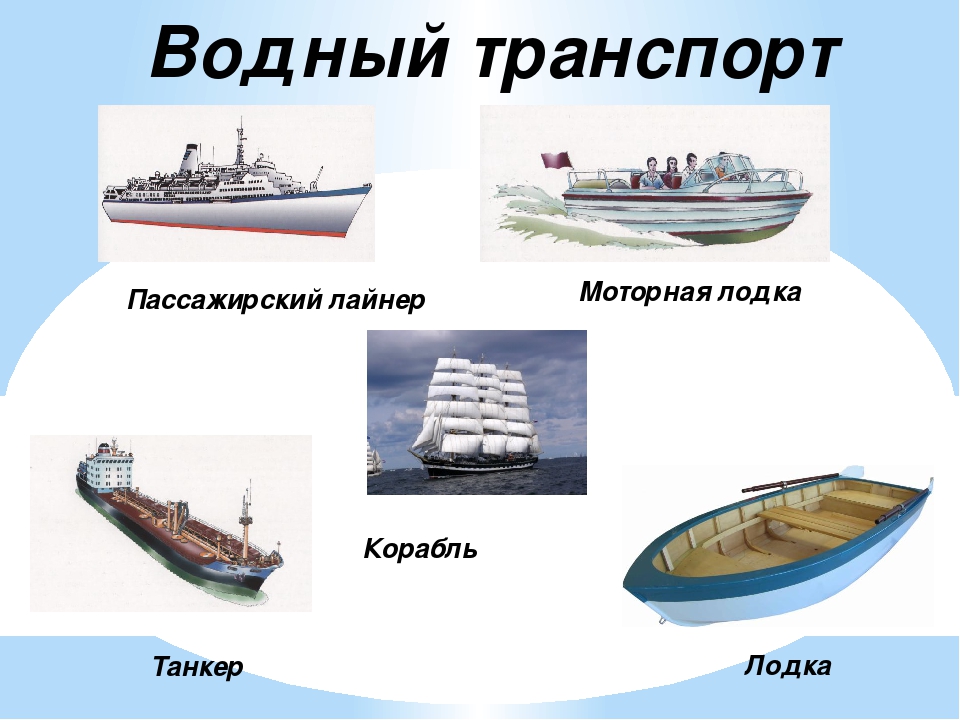 Водный транспорт

Пассажирский лайнер

Моторная лодка

Корабль

Танкер

Лодка